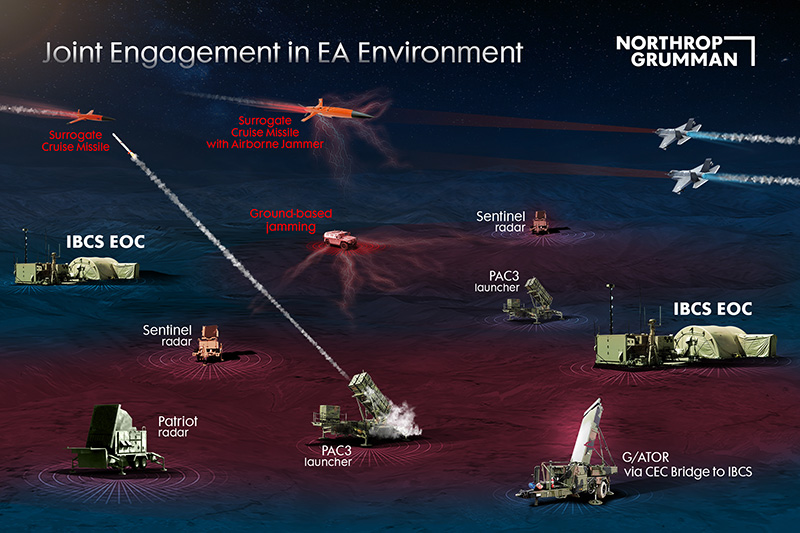 Joint Engagement in EA Environment

NORTHROP GRUMMAN

Surrogate Cruise Missile

Surrogate Cruise Missile with Airborne Jammer

Ground-based jamming

Sentinel radar

IBCS EOC

PAC3 launcher

IBCS EOC

Sentinel radar

Patriot radar

PAC3 launcher

G/ATOR via CEC Bridge to IBCS